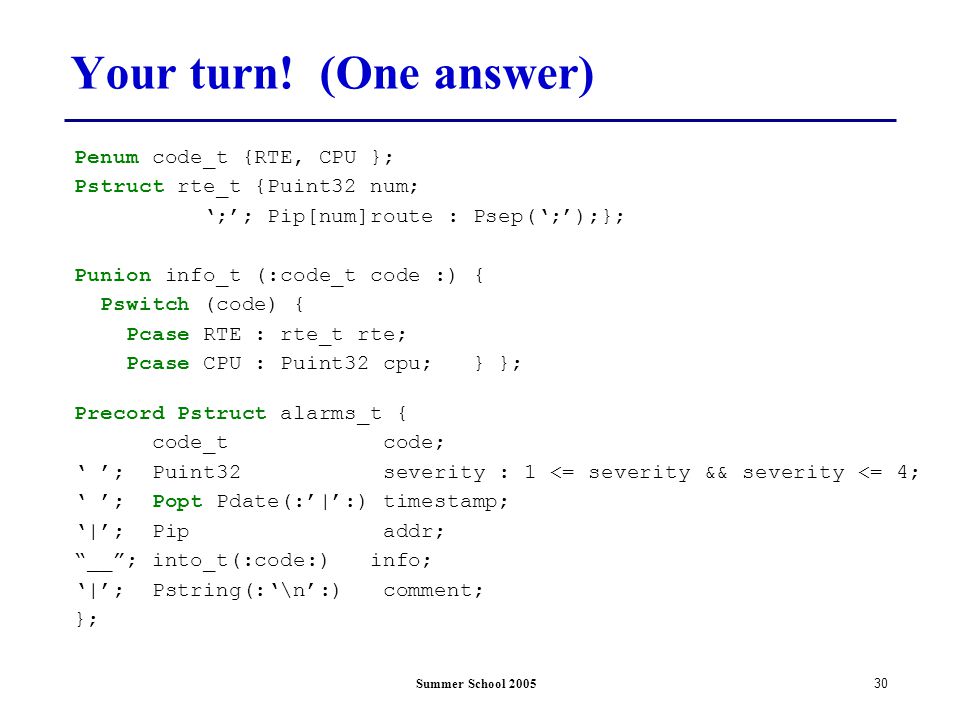 Your turn! (One answer)

Penum code_t {RTE, CPU };
Pstruct rte_t {Puint32 num;
    ‘;’; Pip[num]route : Psep(‘;’);};

Punion info_t (:code_t code :) {
  Pswitch (code) {
    Pcase RTE : rte_t rte;
    Pcase CPU : Puint32 cpu;   } };

Precord Pstruct alarms_t {
      code_t           code;
‘ ’;  Puint32          severity : 1 <= severity && severity <= 4;
‘ ’;  Popt Pdate(:’|’:) timestamp;
‘|’;  Pip              addr;
“__”; into_t(:code:)   info;
‘|’;  Pstring(:‘\n’:)  comment;
};

Summer School 2005

30